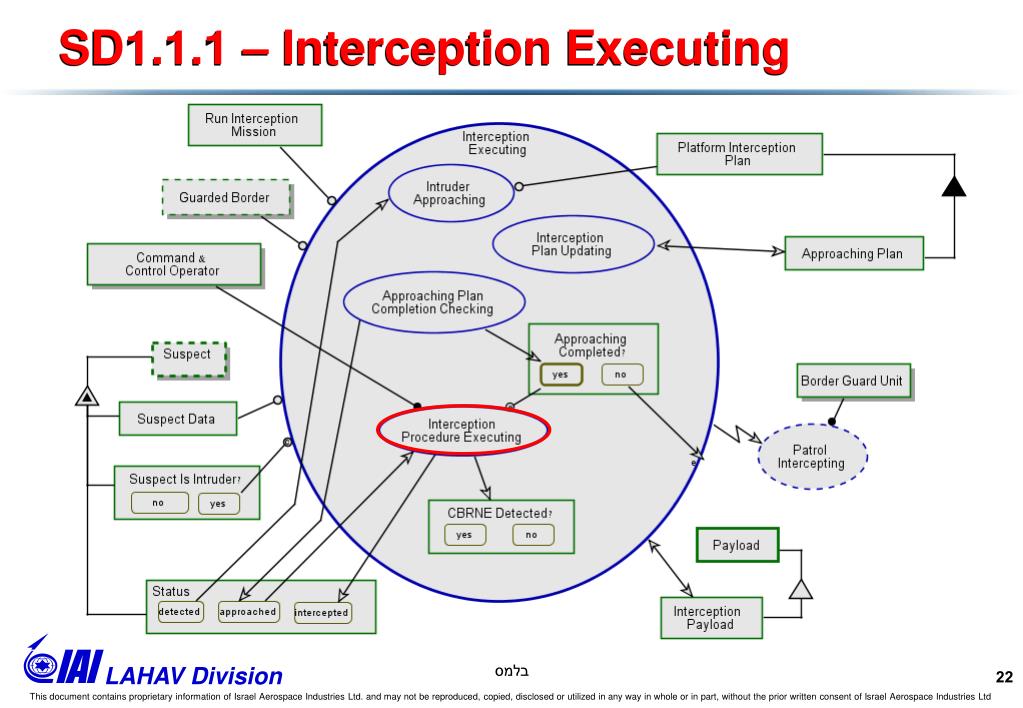 SD1.1.1 – Interception Executing

Run Interception Mission

Guarded Border

Command & Control Operator

Suspect

Suspect Data

Suspect Is Intruder?

no

yes

Status

detected

approached

intercepted

Interception Executing

Intruder Approaching

Interception Plan Updating

Approaching Plan Completion Checking

Approaching Completed?

yes

no

Interception Procedure Executing

CBRNE Detected?

yes

no

Platform Interception Plan

Approaching Plan

Border Guard Unit

Patrol Intercepting

Payload

Interception Payload

IAI LAHAV Division

בלמס

22

This document contains proprietary information of Israel Aerospace Industries Ltd. and may not be reproduced, copied, disclosed or utilized in any way in whole or in part, without the prior written consent of Israel Aerospace Industries Ltd